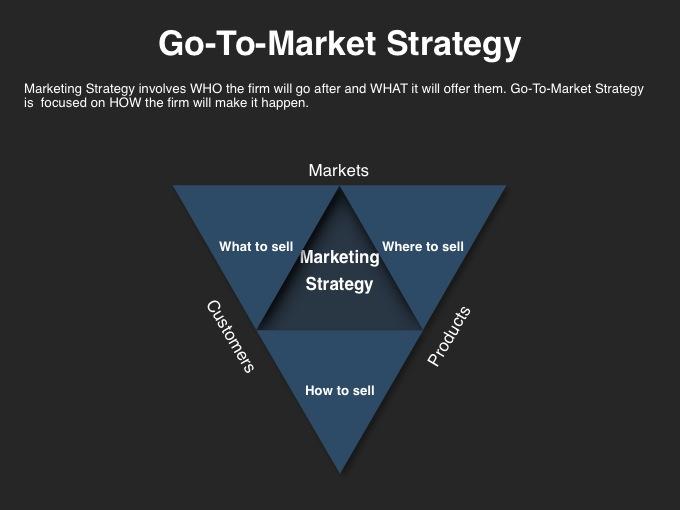 Go-To-Market Strategy

Marketing Strategy involves WHO the firm will go after and WHAT it will offer them. Go-To-Market Strategy is focused on HOW the firm will make it happen.

Markets

What to sell

Marketing Strategy

Where to sell

Customers

Products

How to sell